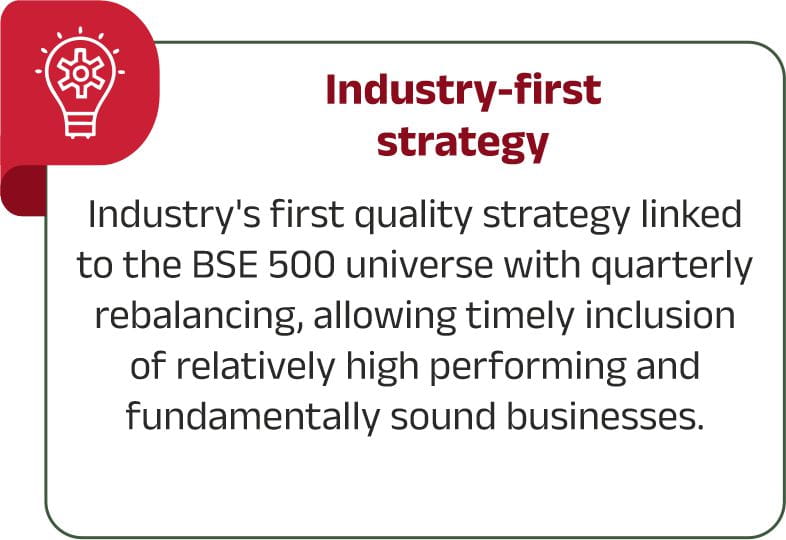 Industry-first strategy

Industry's first quality strategy linked to the BSE 500 universe with quarterly rebalancing, allowing timely inclusion of relatively high performing and fundamentally sound businesses.